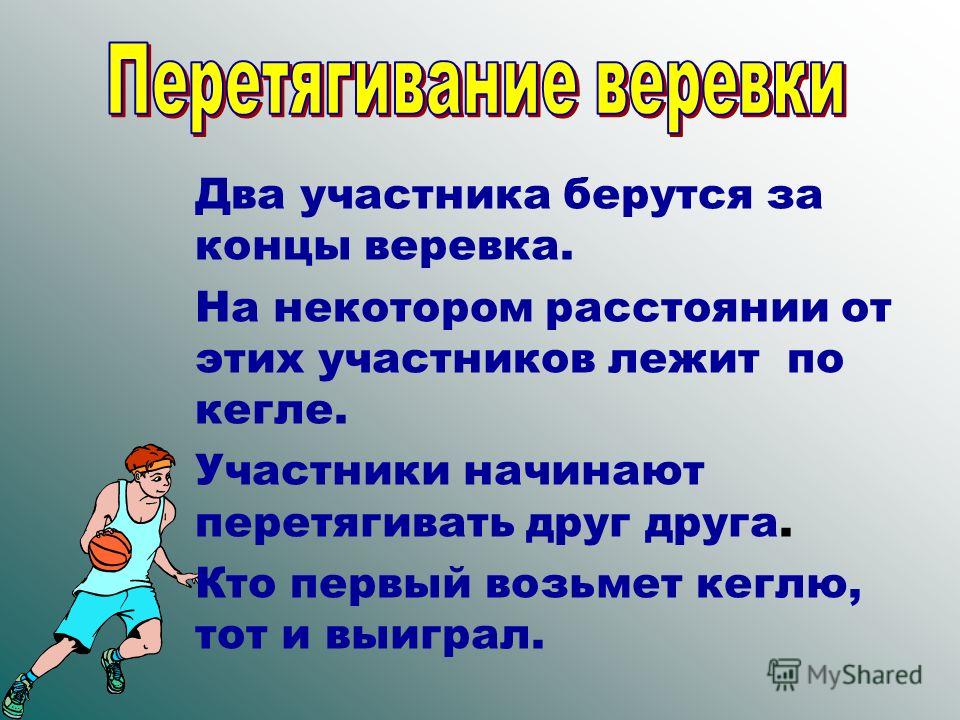 Перетягивание веревки

Два участника берутся за концы веревка.

На некотором расстоянии от этих участников лежит по кегле.

Участники начинают перетягивать друг друга.

Кто первый возьмет кеглю, тот и выиграл.

MyShared